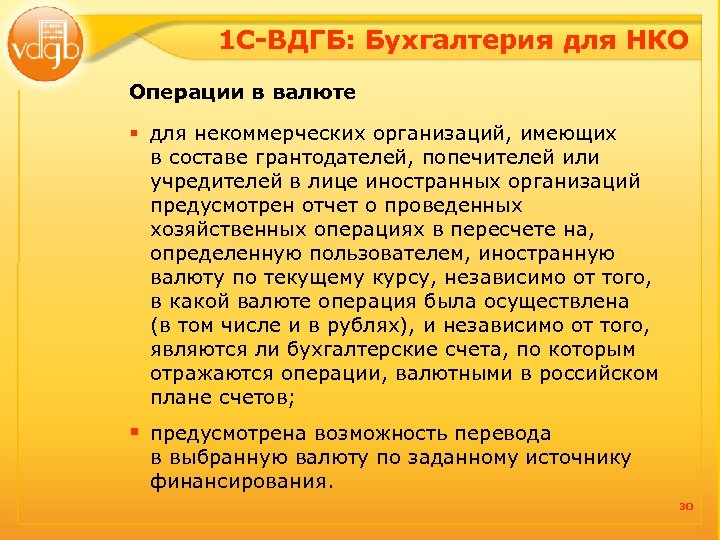 vdgb

1С-ВДГБ: Бухгалтерия для НКО

Операции в валюте

▪ для некоммерческих организаций, имеющих в составе грантодателей, попечителей или учредителей в лице иностранных организаций предусмотрен отчет о проведенных хозяйственных операциях в пересчете на, определенную пользователем, иностранную валюту по текущему курсу, независимо от того, в какой валюте операция была осуществлена (в том числе и в рублях), и независимо от того, являются ли бухгалтерские счета, по которым отражаются операции, валютными в российском плане счетов;

▪ предусмотрена возможность перевода в выбранную валюту по заданному источнику финансирования.

30